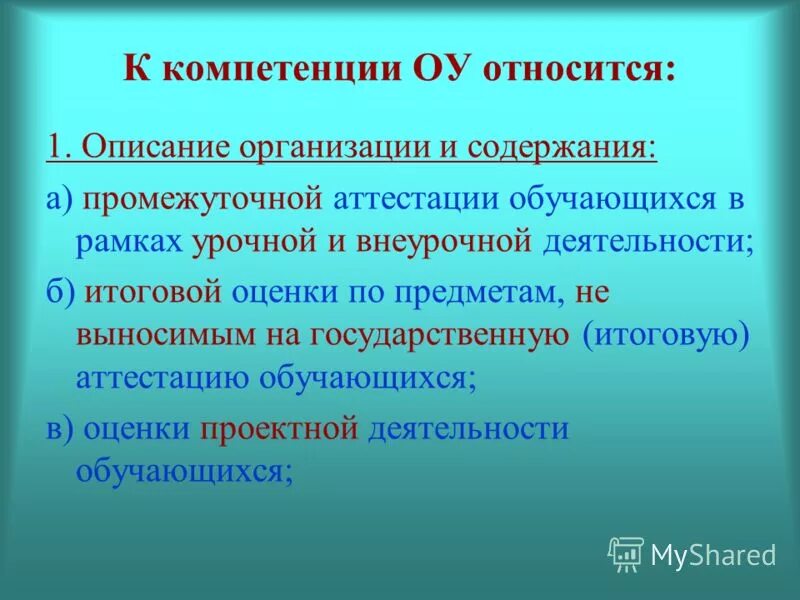 К компетенции ОУ относится:

1. Описание организации и содержания:

а) промежуточной аттестации обучающихся в рамках урочной и внеурочной деятельности;

б) итоговой оценки по предметам, не выносимым на государственную (итоговую) аттестацию обучающихся;

в) оценки проектной деятельности обучающихся;

MyShared